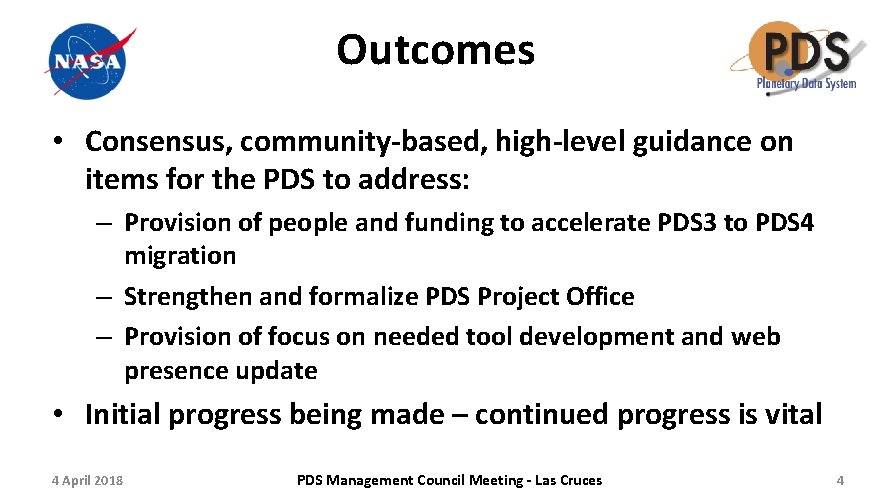 NASA

Outcomes

PDS
Planetary Data System

• Consensus, community-based, high-level guidance on items for the PDS to address:

– Provision of people and funding to accelerate PDS3 to PDS4 migration
– Strengthen and formalize PDS Project Office
– Provision of focus on needed tool development and web presence update

• Initial progress being made – continued progress is vital

4 April 2018

PDS Management Council Meeting - Las Cruces

4